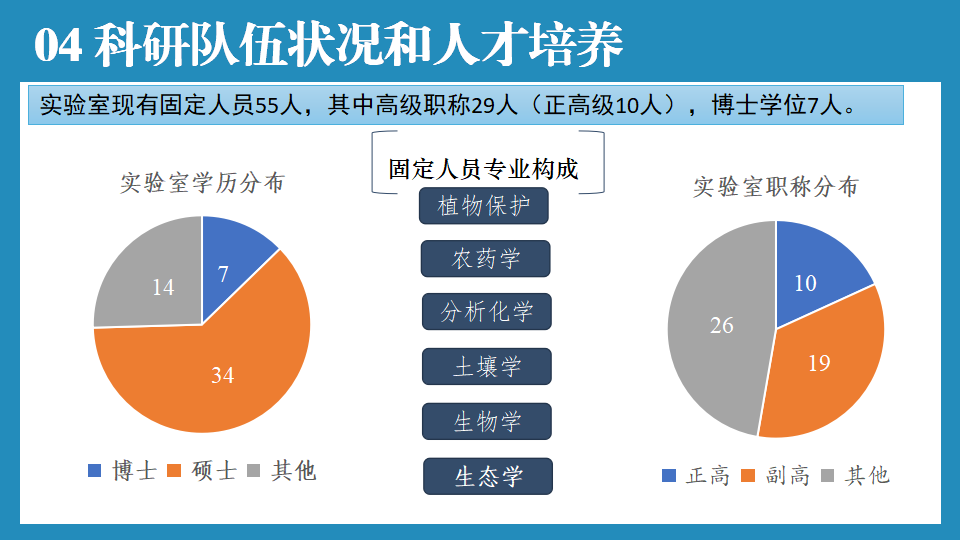 04 科研队伍状况和人才培养

实验室现有固定人员55人，其中高级职称29人（正高级10人），博士学位7人。

实验室学历分布

7
34
14

博士 硕士 其他

固定人员专业构成

植物保护

农药学

分析化学

土壤学

生物学

生态学

实验室职称分布

10
19
26

正高 副高 其他